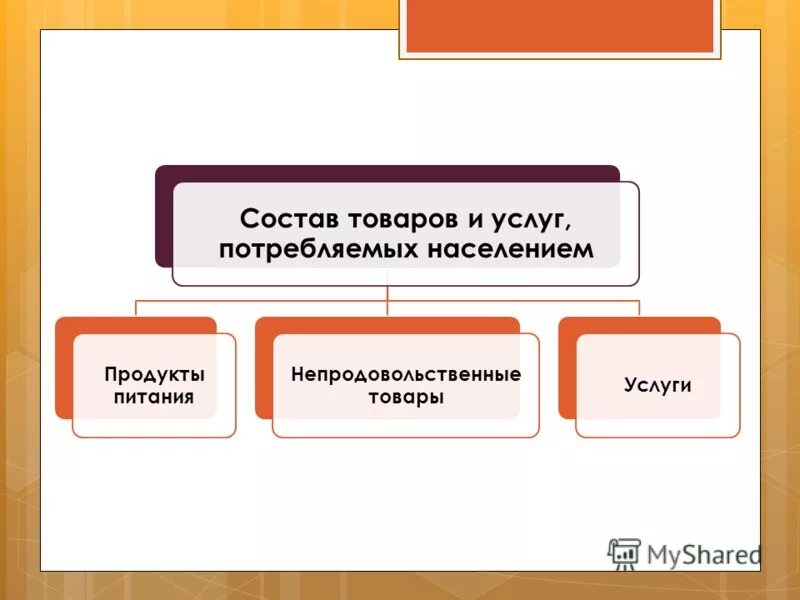 Состав товаров и услуг, потребляемых населением

Продукты питания

Непродовольственные товары

Услуги

MyShared